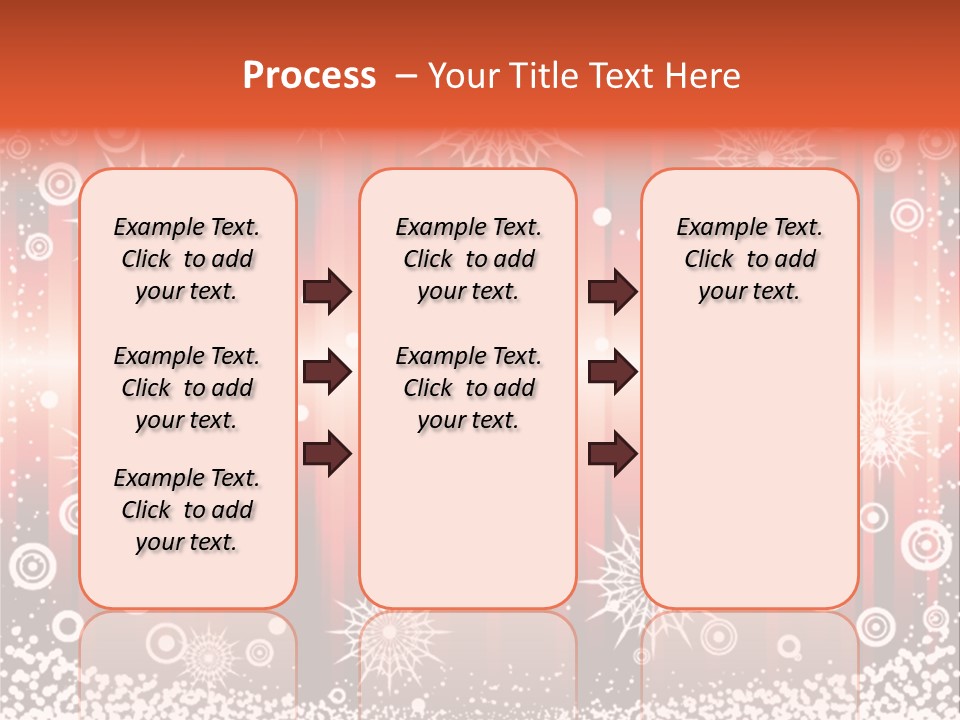 Process – Your Title Text Here

Example Text. Click to add your text.

Example Text. Click to add your text.

Example Text. Click to add your text.

Example Text. Click to add your text.

Example Text. Click to add your text.

Example Text. Click to add your text.